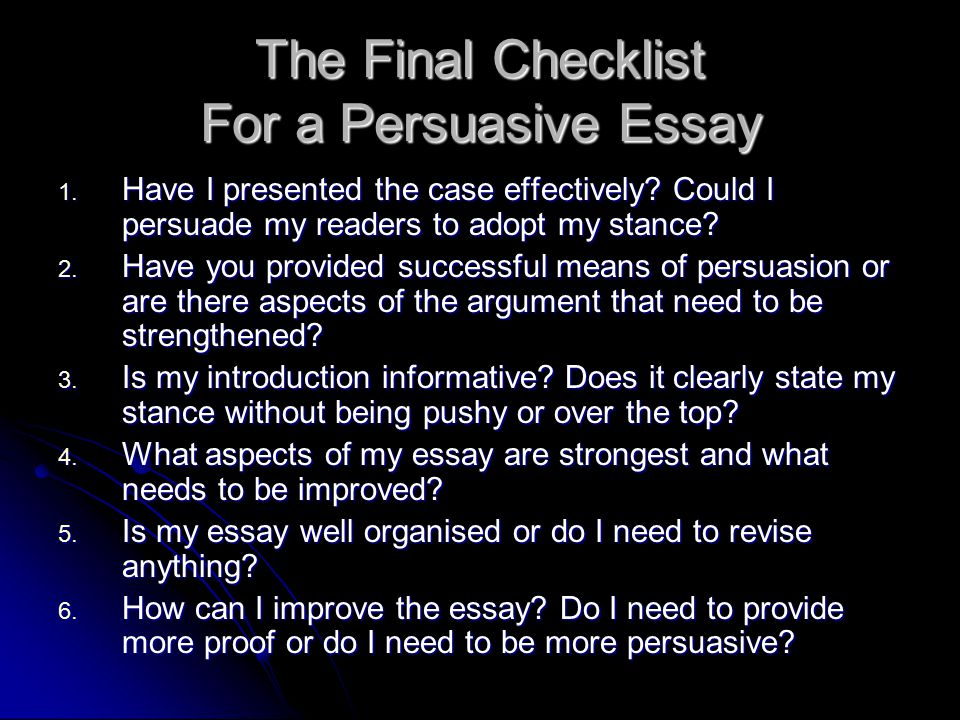 The Final Checklist
For a Persuasive Essay

1. Have I presented the case effectively? Could I persuade my readers to adopt my stance?
2. Have you provided successful means of persuasion or are there aspects of the argument that need to be strengthened?
3. Is my introduction informative? Does it clearly state my stance without being pushy or over the top?
4. What aspects of my essay are strongest and what needs to be improved?
5. Is my essay well organised or do I need to revise anything?
6. How can I improve the essay? Do I need to provide more proof or do I need to be more persuasive?